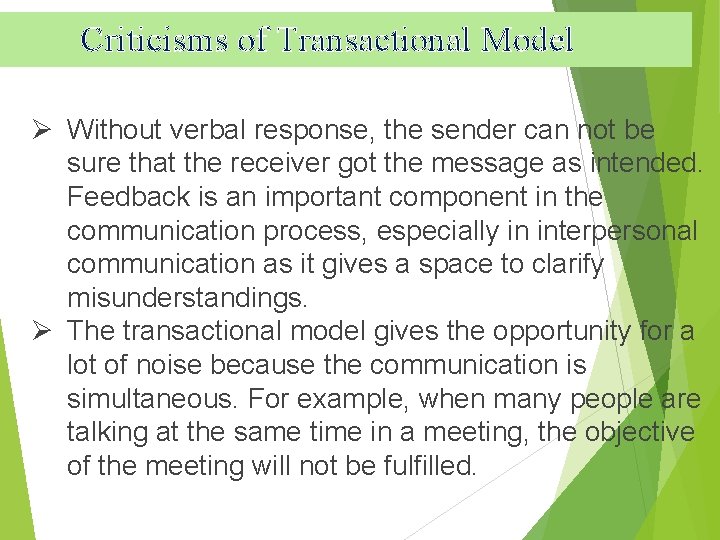 Criticisms of Transactional Model

➢ Without verbal response, the sender can not be sure that the receiver got the message as intended. Feedback is an important component in the communication process, especially in interpersonal communication as it gives a space to clarify misunderstandings.

➢ The transactional model gives the opportunity for a lot of noise because the communication is simultaneous. For example, when many people are talking at the same time in a meeting, the objective of the meeting will not be fulfilled.